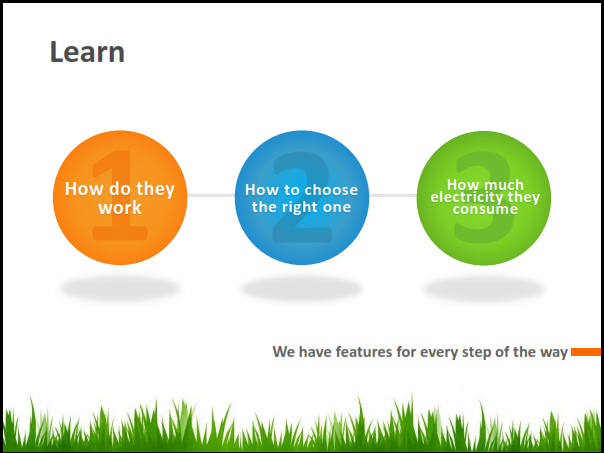 Learn

1 How do they work

2 How to choose the right one

3 How much electricity they consume

We have features for every step of the way